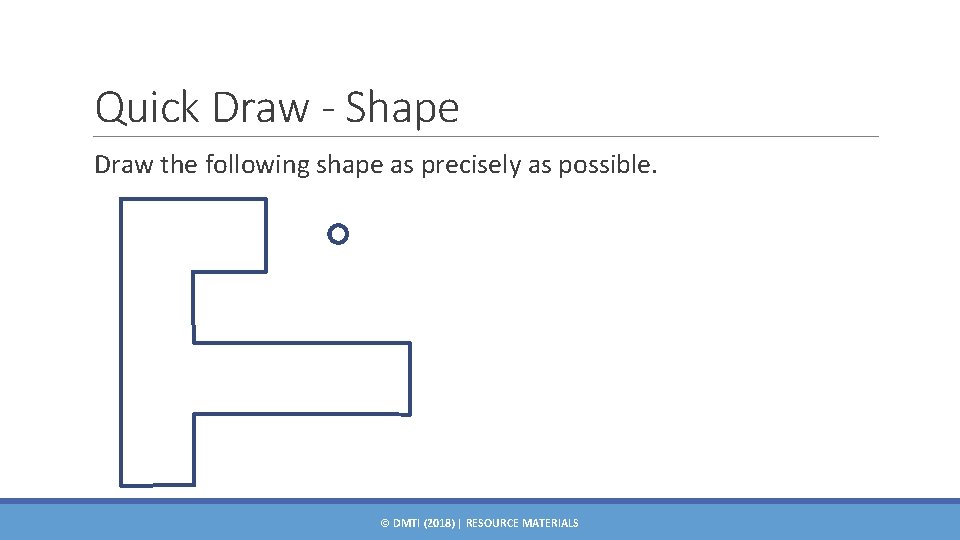 Quick Draw - Shape

Draw the following shape as precisely as possible.

© DMTI (2018) | RESOURCE MATERIALS